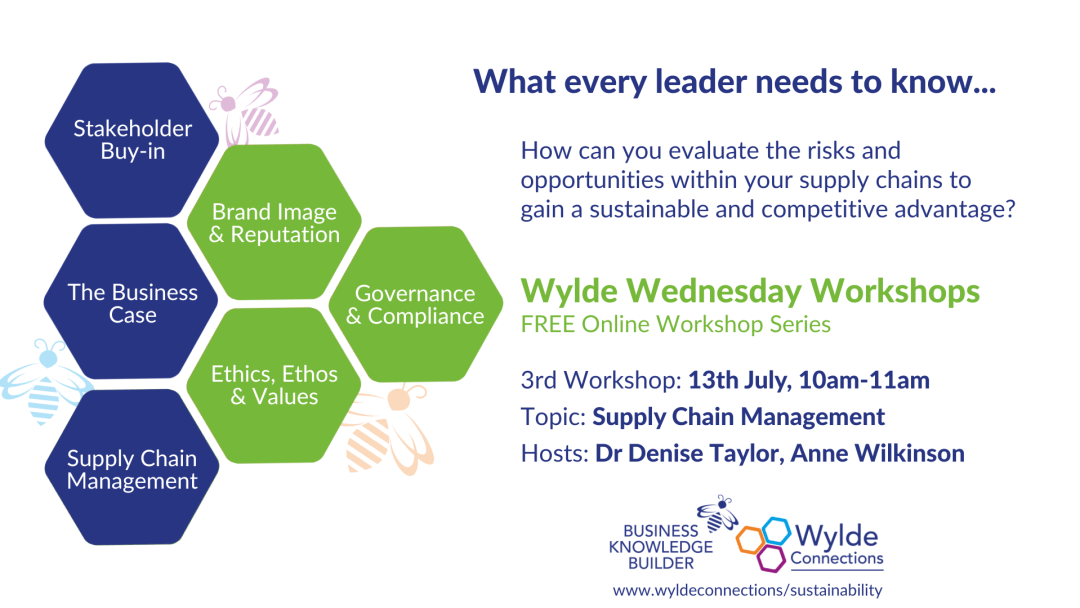 Stakeholder Buy-in

Brand Image & Reputation

The Business Case

Governance & Compliance

Ethics, Ethos & Values

Supply Chain Management

What every leader needs to know...

How can you evaluate the risks and opportunities within your supply chains to gain a sustainable and competitive advantage?

Wylde Wednesday Workshops
FREE Online Workshop Series

3rd Workshop: 13th July, 10am-11am
Topic: Supply Chain Management
Hosts: Dr Denise Taylor, Anne Wilkinson

BUSINESS KNOWLEDGE BUILDER

Wylde Connections

www.wyldeconnections/sustainability